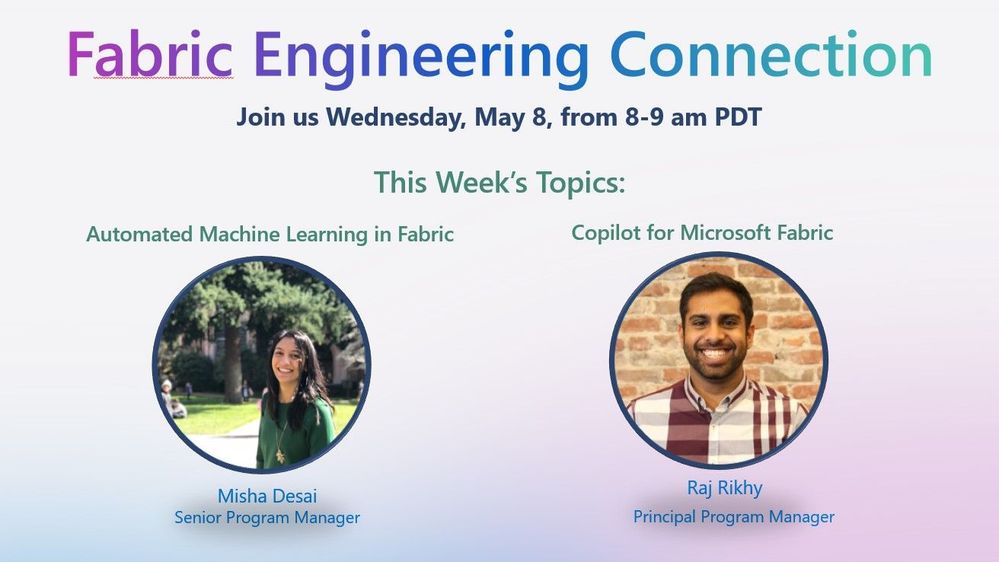 Fabric Engineering Connection

Join us Wednesday, May 8, from 8-9 am PDT

This Week's Topics:

Automated Machine Learning in Fabric

Misha Desai
Senior Program Manager

Copilot for Microsoft Fabric

Raj Rikhy
Principal Program Manager